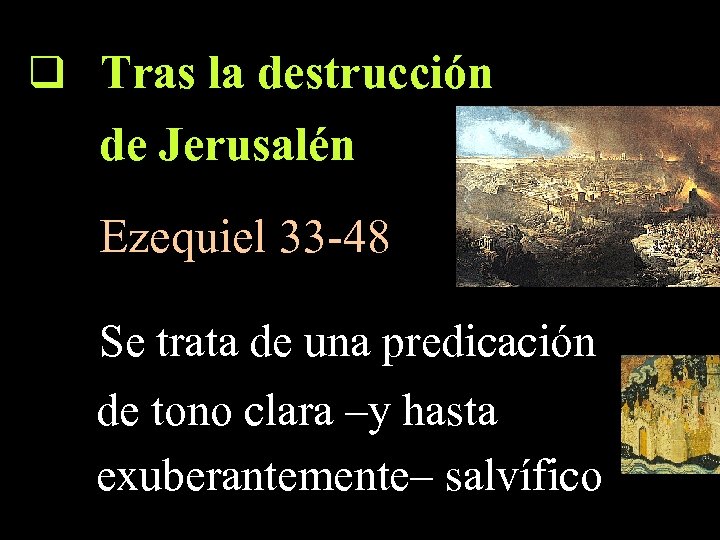 ❑ Tras la destrucción de Jerusalén

Ezequiel 33-48

Se trata de una predicación de tono clara –y hasta exuberantemente– salvífico